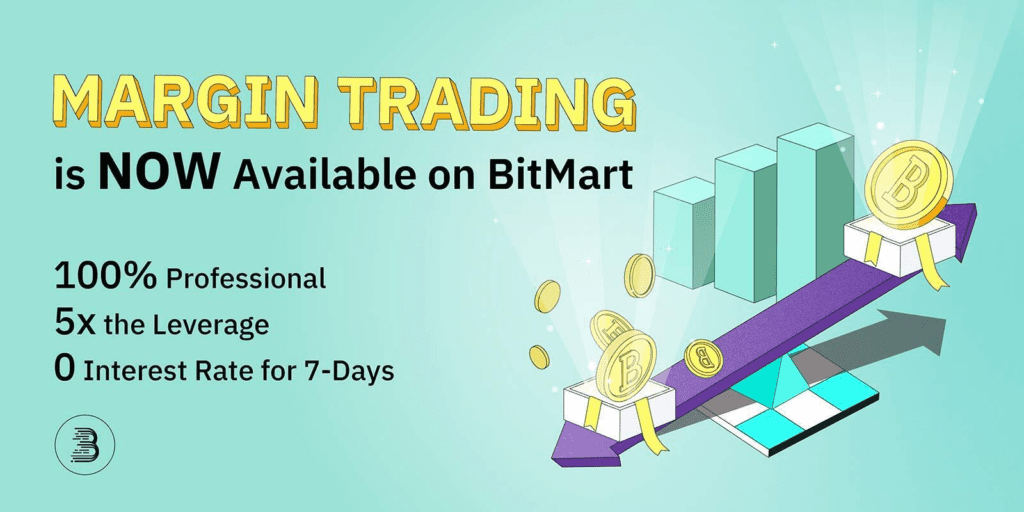 MARGIN TRADING
is NOW Available on BitMart

100% Professional
5x the Leverage
0 Interest Rate for 7-Days